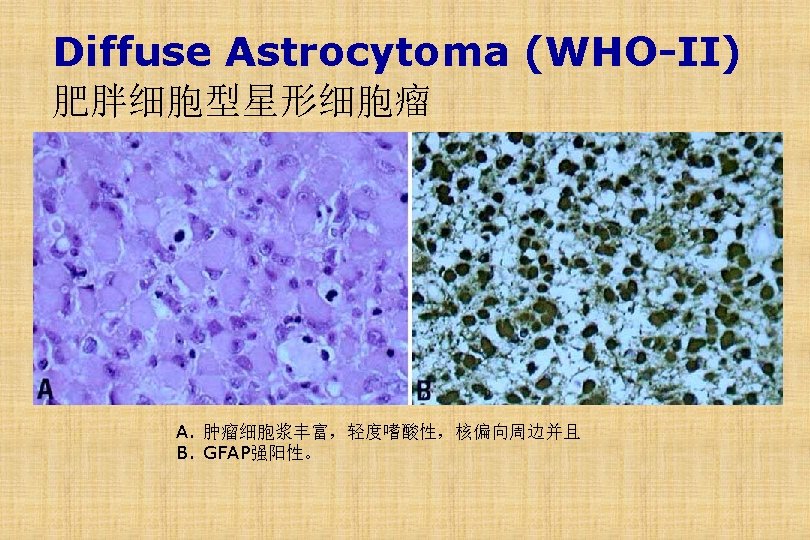 Diffuse Astrocytoma (WHO-II)
肥胖细胞型星形细胞瘤

A

B

A. 肿瘤细胞浆丰富，轻度嗜酸性，核偏向周边并且
B. GFAP强阳性。